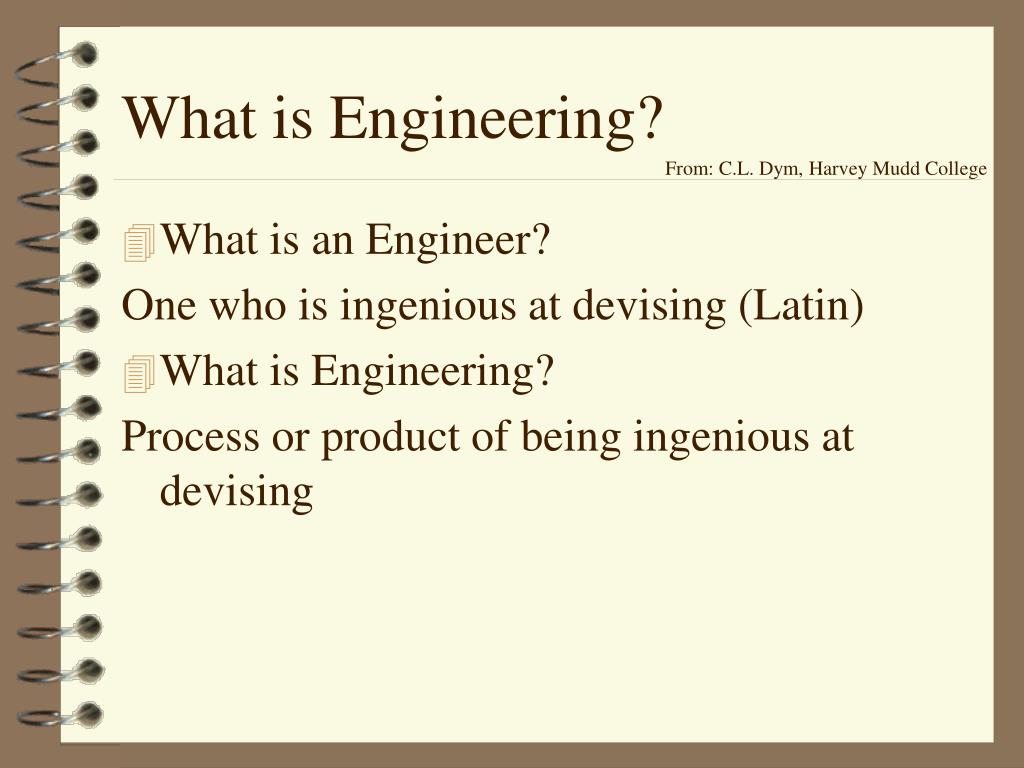 What is Engineering?

From: C.L. Dym, Harvey Mudd College

What is an Engineer?

One who is ingenious at devising (Latin)

What is Engineering?

Process or product of being ingenious at devising